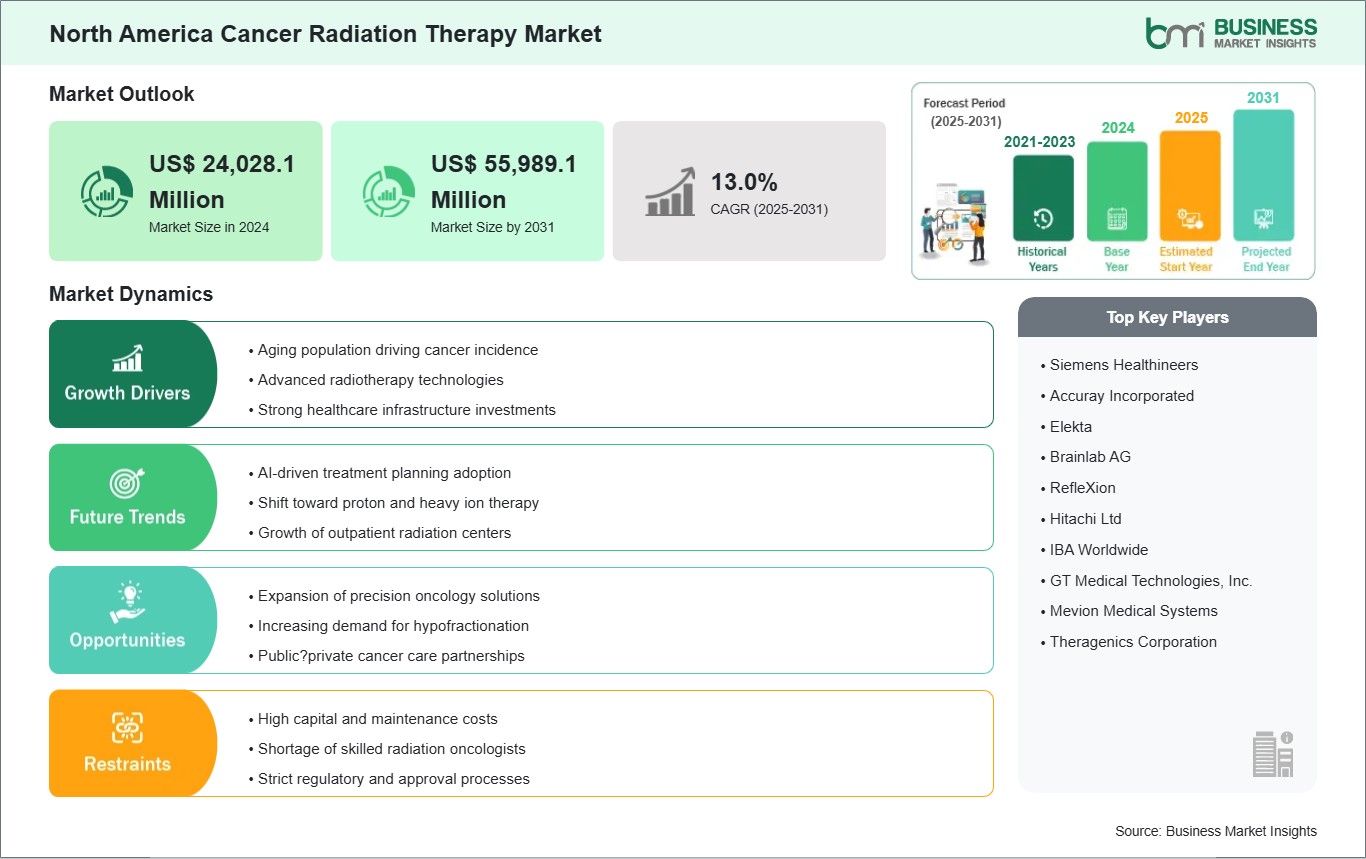 North America Cancer Radiation Therapy Market

bmi BUSINESS MARKET INSIGHTS

Market Outlook

US$ 24,028.1 Million
Market Size in 2024

US$ 55,989.1 Million
Market Size by 2031

13.0%
CAGR (2025-2031)

Forecast Period (2025-2031)

2021-2023
Historical Years

2024
Base Year

2025
Estimated Start Year

2031
Projected End Year

Market Dynamics

Growth Drivers
• Aging population driving cancer incidence
• Advanced radiotherapy technologies
• Strong healthcare infrastructure investments

Future Trends
• AI-driven treatment planning adoption
• Shift toward proton and heavy ion therapy
• Growth of outpatient radiation centers

Opportunities
• Expansion of precision oncology solutions
• Increasing demand for hypofractionation
• Public?private cancer care partnerships

Restraints
• High capital and maintenance costs
• Shortage of skilled radiation oncologists
• Strict regulatory and approval processes

Top Key Players
• Siemens Healthineers
• Accuray Incorporated
• Elekta
• Brainlab AG
• RefleXion
• Hitachi Ltd
• IBA Worldwide
• GT Medical Technologies, Inc.
• Mevion Medical Systems
• Theragenics Corporation

Source: Business Market Insights